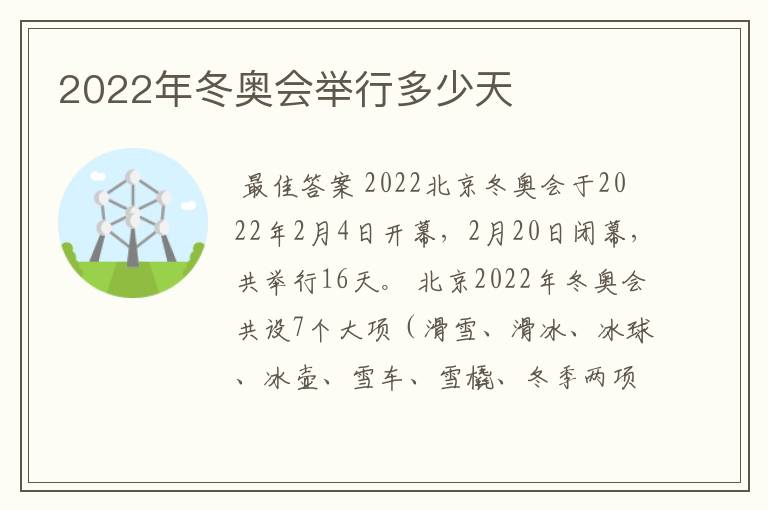 2022年冬奥会举行多少天

最佳答案 2022北京冬奥会于2022年2月4日开幕，2月20日闭幕，共举行16天。 北京2022年冬奥会共设7个大项（滑雪、滑冰、冰球、冰壶、雪车、雪橇、冬季两项